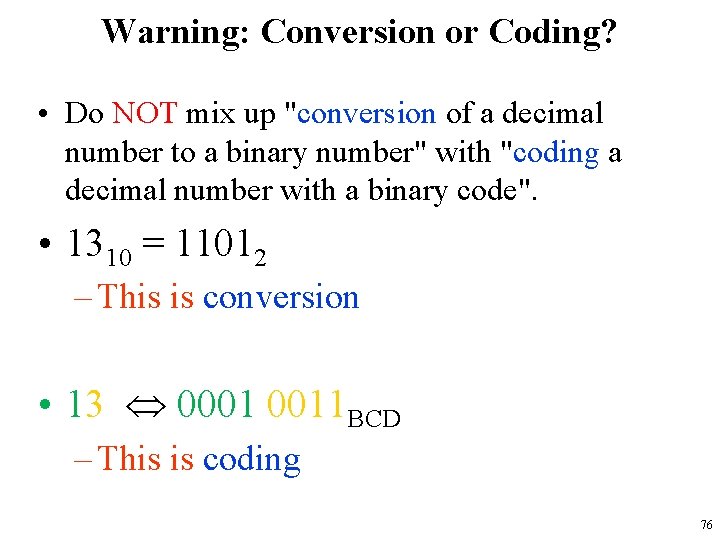 Warning: Conversion or Coding?

• Do NOT mix up "conversion of a decimal number to a binary number" with "coding a decimal number with a binary code".

• $13_{10} = 1101_2$

– This is conversion

• $13 \Leftrightarrow 0001\ 0011_{BCD}$

– This is coding

76